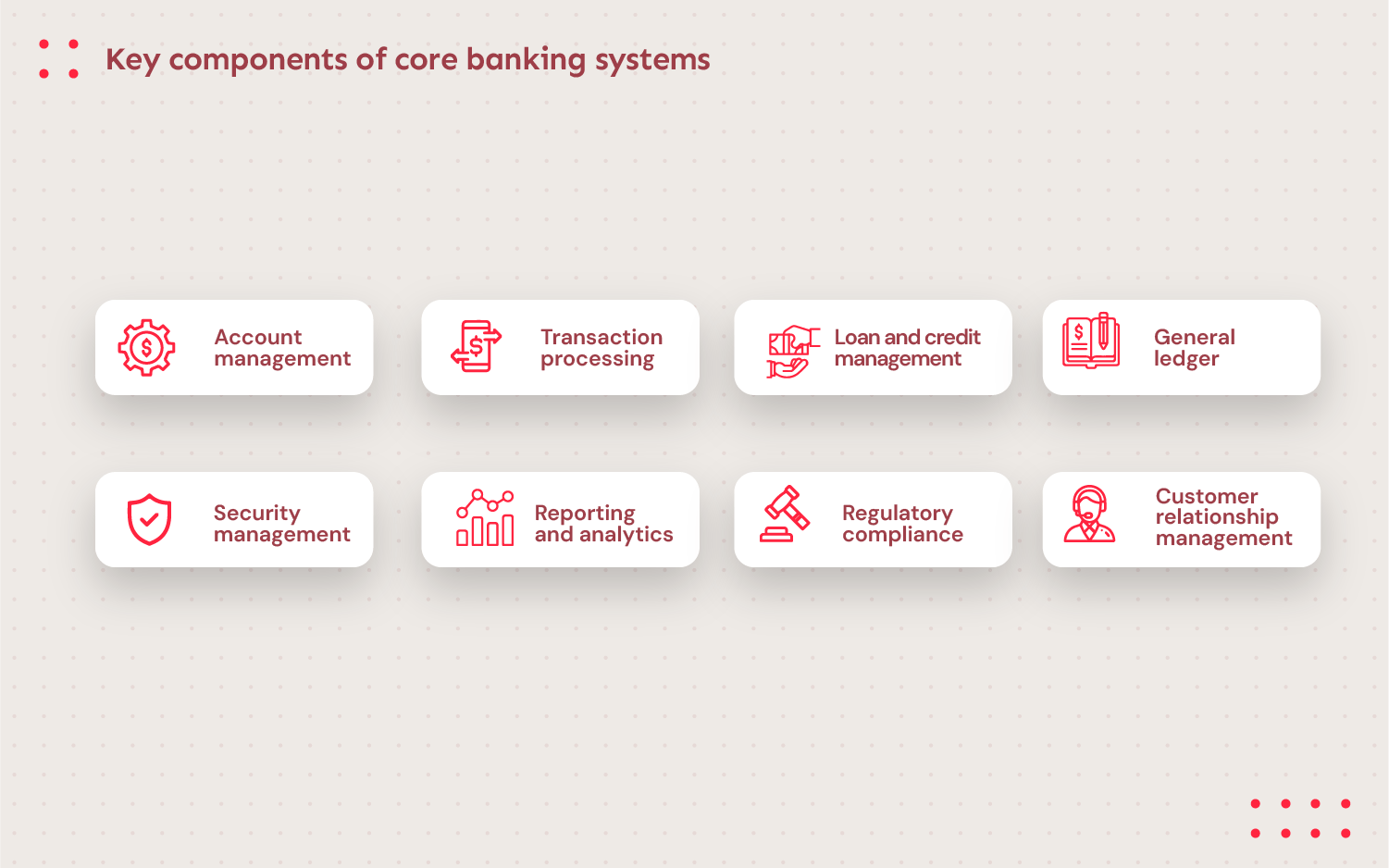 Key components of core banking systems

Account management

Transaction processing

Loan and credit management

General ledger

Security management

Reporting and analytics

Regulatory compliance

Customer relationship management